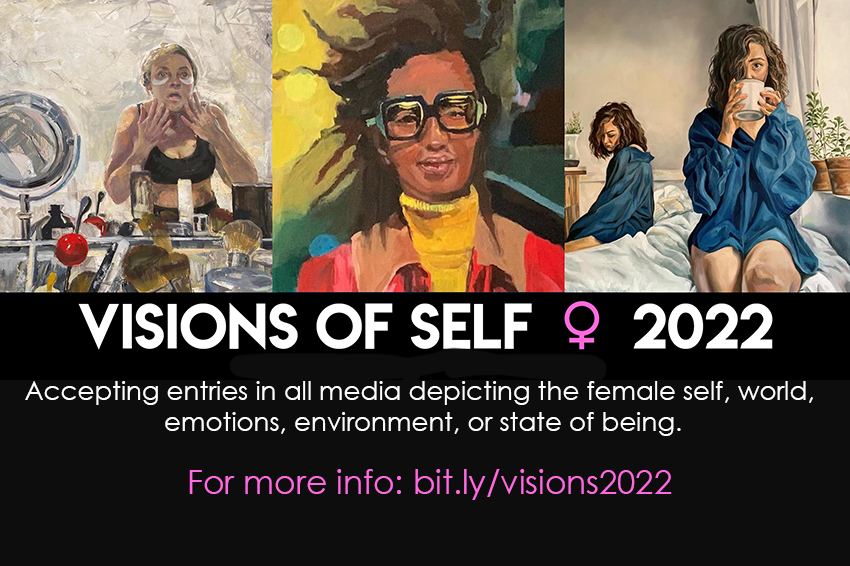 VISIONS OF SELF ♀ 2022

Accepting entries in all media depicting the female self, world, emotions, environment, or state of being.

For more info: bit.ly/visions2022